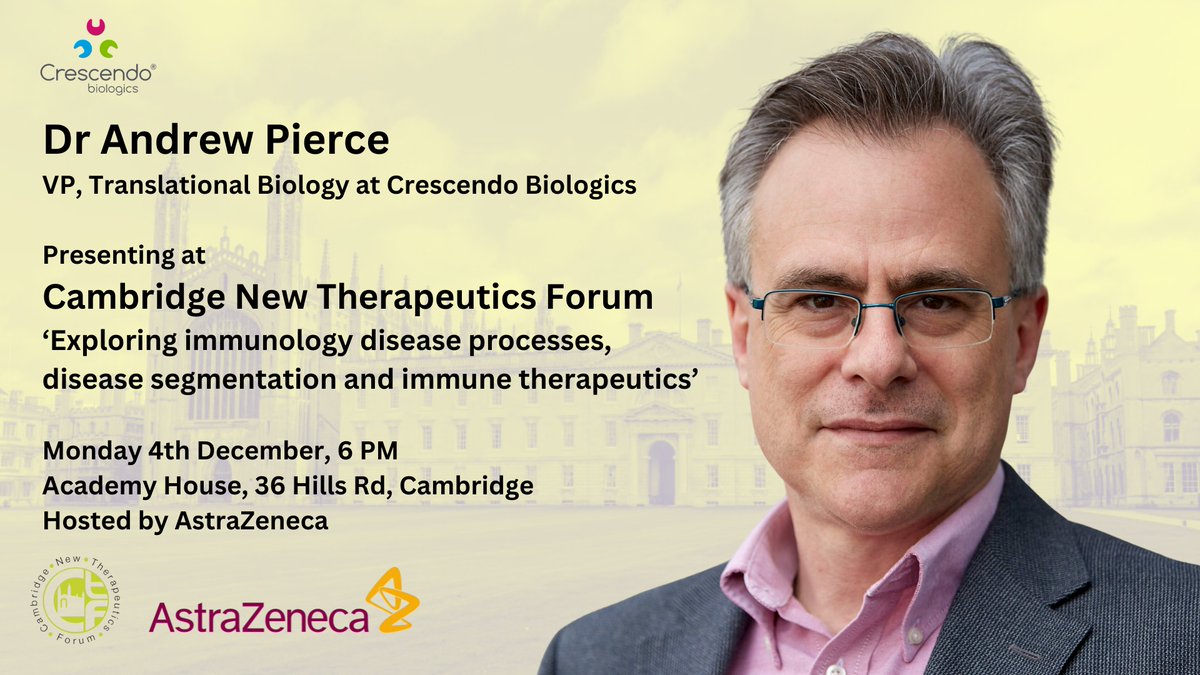 Crescendo® biologics

Dr Andrew Pierce
VP, Translational Biology at Crescendo Biologics

Presenting at
Cambridge New Therapeutics Forum
'Exploring immunology disease processes, disease segmentation and immune therapeutics'

Monday 4th December, 6 PM
Academy House, 36 Hills Rd, Cambridge
Hosted by AstraZeneca

Cambridge New Therapeutics Forum

AstraZeneca